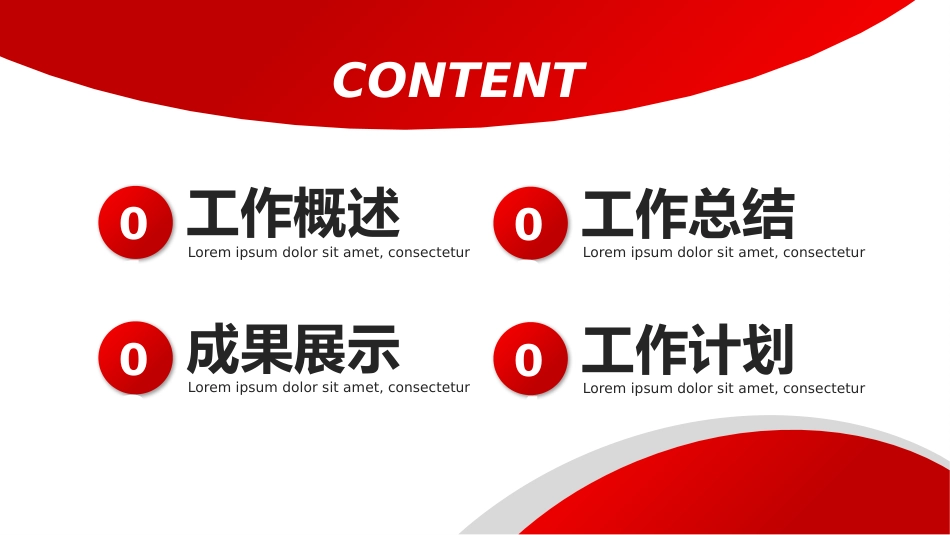 CONTENT

0 工作概述
Lorem ipsum dolor sit amet, consectetur

0 工作总结
Lorem ipsum dolor sit amet, consectetur

0 成果展示
Lorem ipsum dolor sit amet, consectetur

0 工作计划
Lorem ipsum dolor sit amet, consectetur